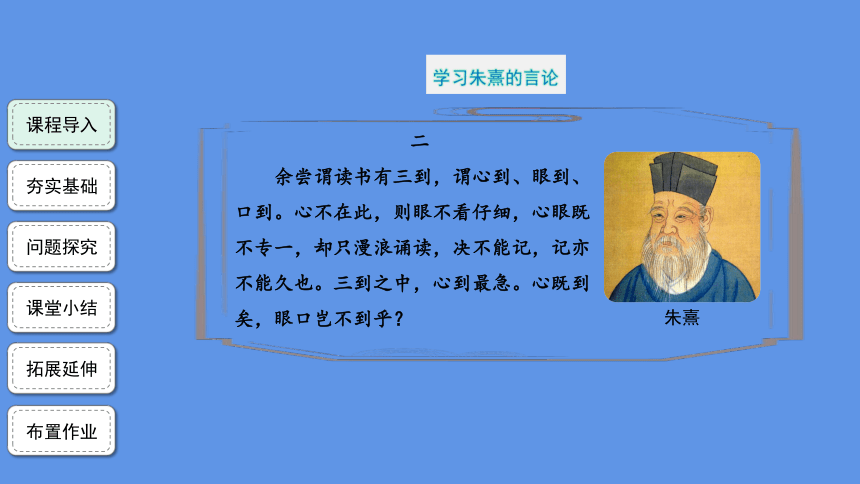 课程导入

夯实基础

问题探究

课堂小结

拓展延伸

布置作业

学习朱熹的言论

二

余尝谓读书有三到，谓心到、眼到、口到。心不在此，则眼不看仔细，心眼既不专一，却只漫浪诵读，决不能记，记亦不能久也。三到之中，心到最急。心既到矣，眼口岂不到乎？

朱熹